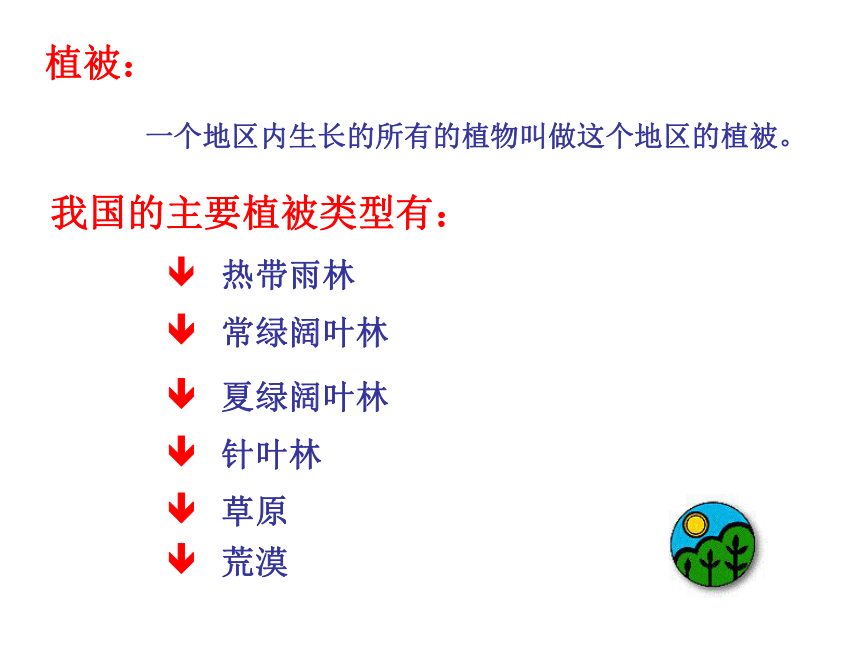 植被：

一个地区内生长的所有的植物叫做这个地区的植被。

我国的主要植被类型有：

热带雨林
常绿阔叶林
夏绿阔叶林
针叶林
草原
荒漠